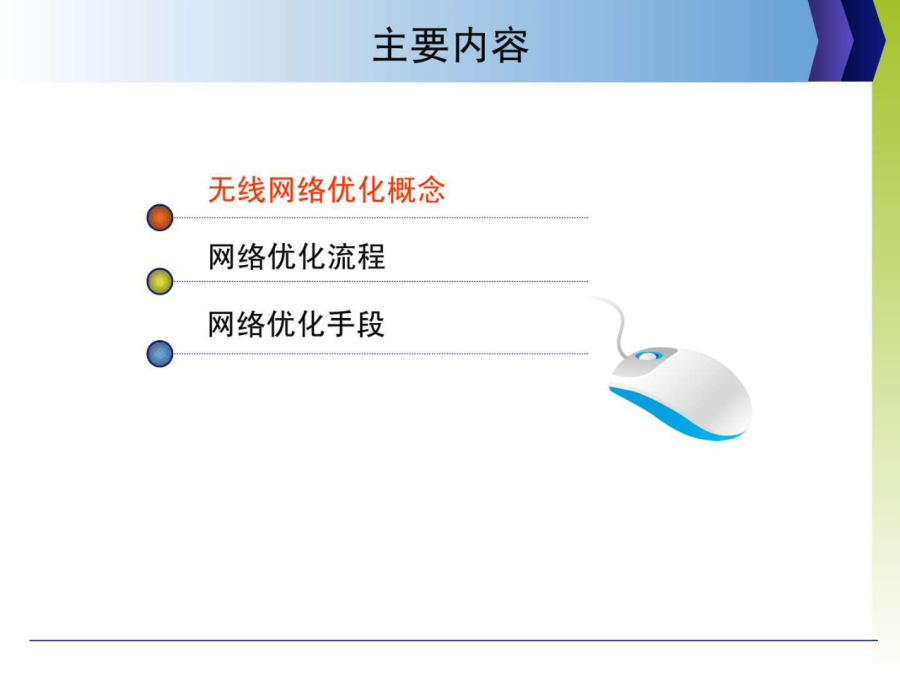 主要内容

无线网络优化概念

网络优化流程

网络优化手段